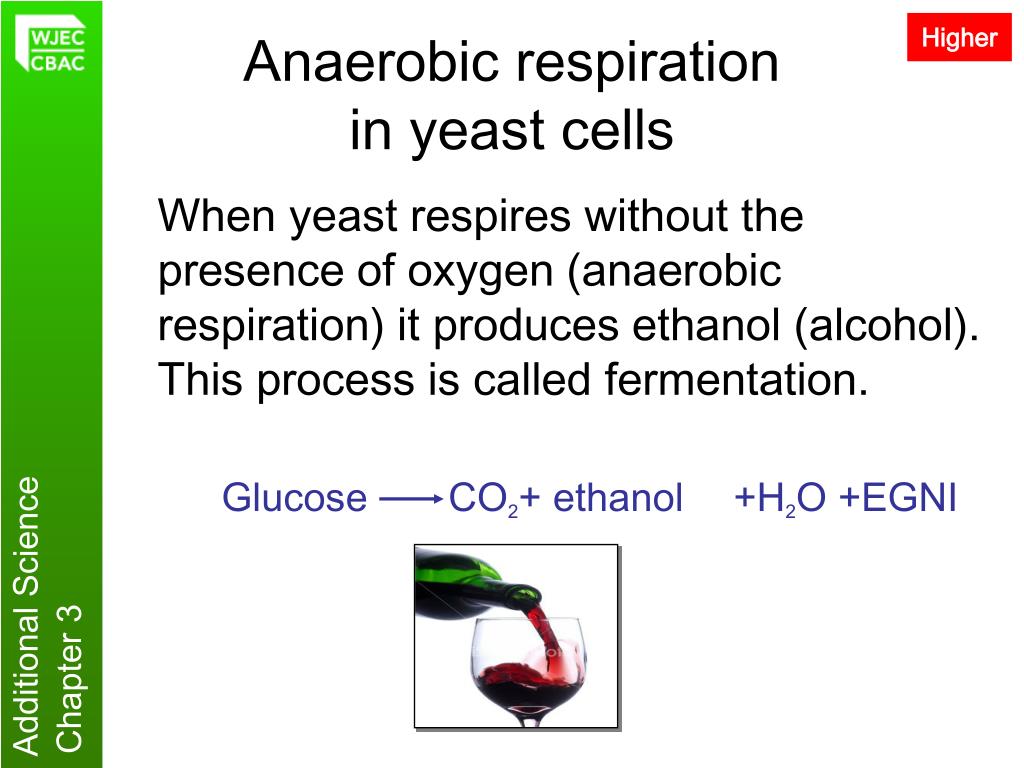 WJEC CBAC

Higher

Anaerobic respiration in yeast cells

When yeast respires without the presence of oxygen (anaerobic respiration) it produces ethanol (alcohol). This process is called fermentation.

Glucose $\longrightarrow$ $CO_2$+ ethanol +$H_2O$ +EGNI

Additional Science Chapter 3